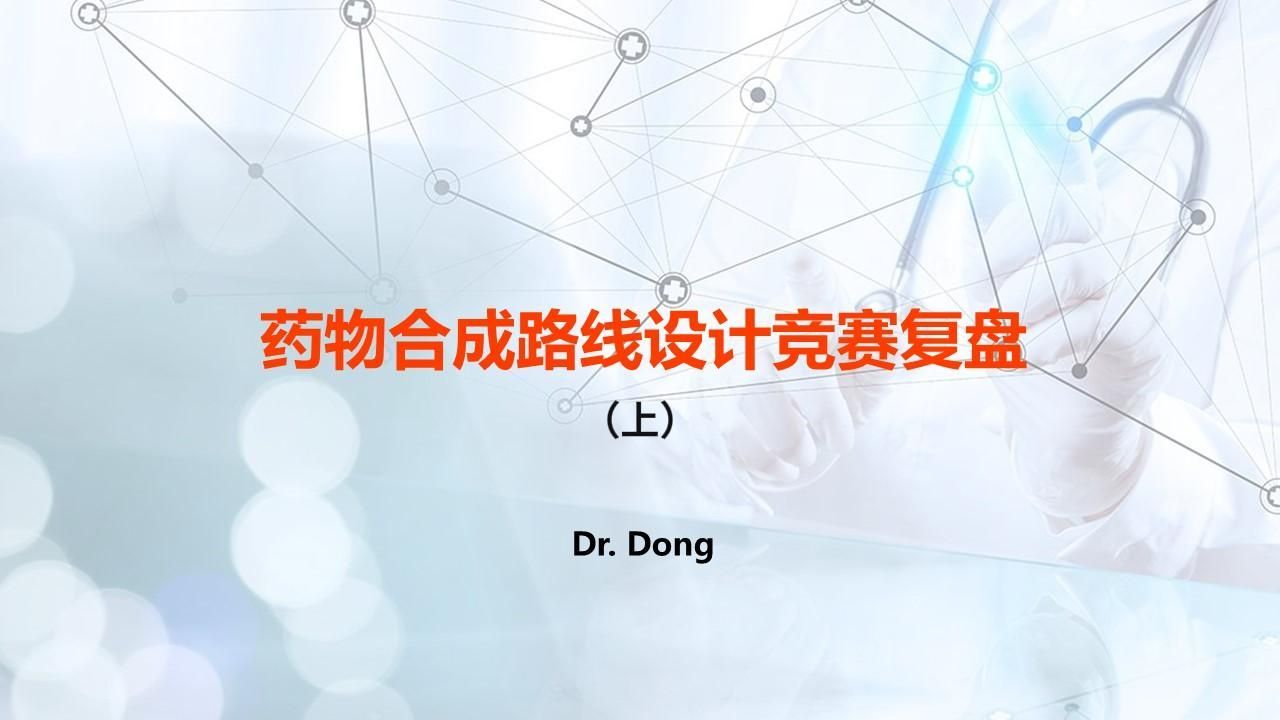 药物合成路线设计竞赛复盘

（上）

Dr. Dong